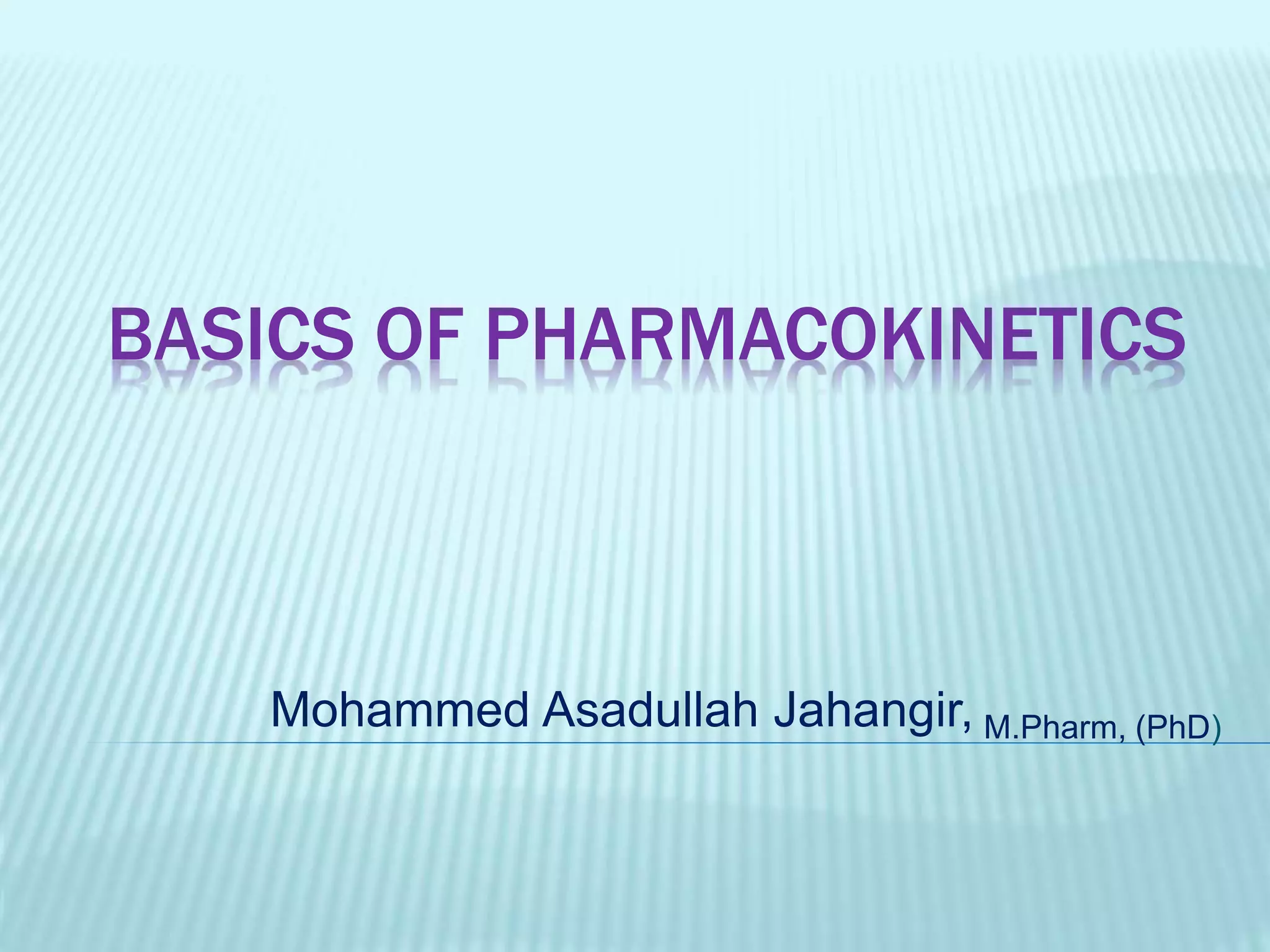 BASICS OF PHARMACOKINETICS

Mohammed Asadullah Jahangir, M.Pharm, (PhD)